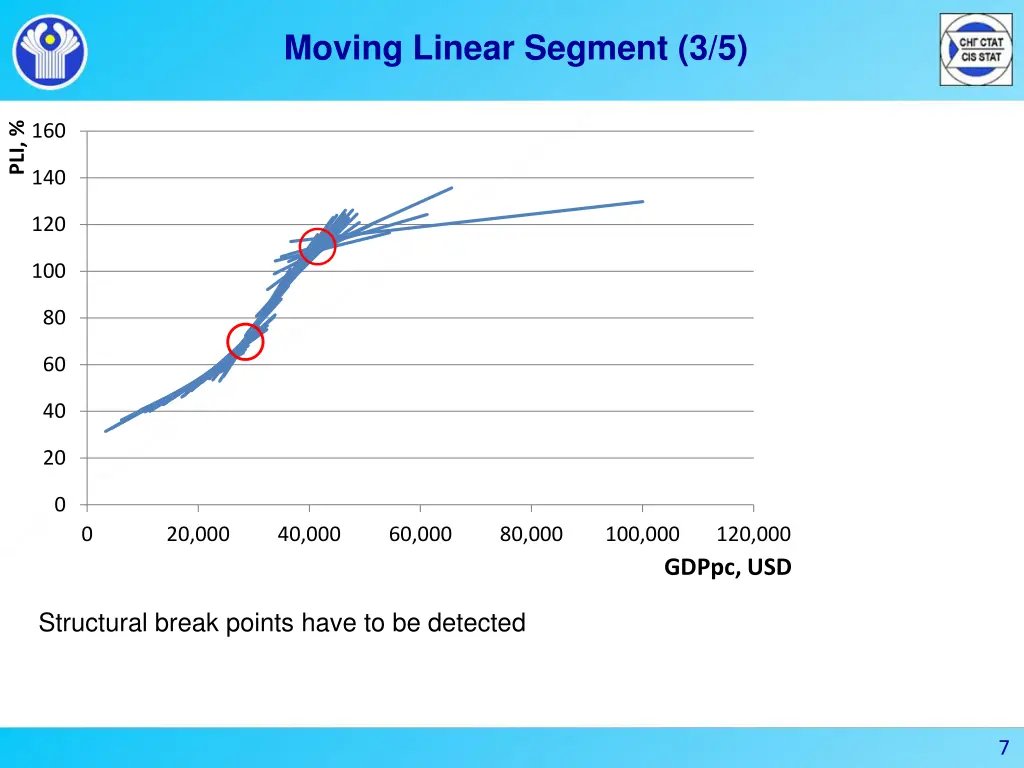 Moving Linear Segment (3/5)

СНГ СТАТ
CIS STAT

PLI, %

160
140
120
100
80
60
40
20
0

0
20,000
40,000
60,000
80,000
100,000
120,000

GDPpc, USD

Structural break points have to be detected

7